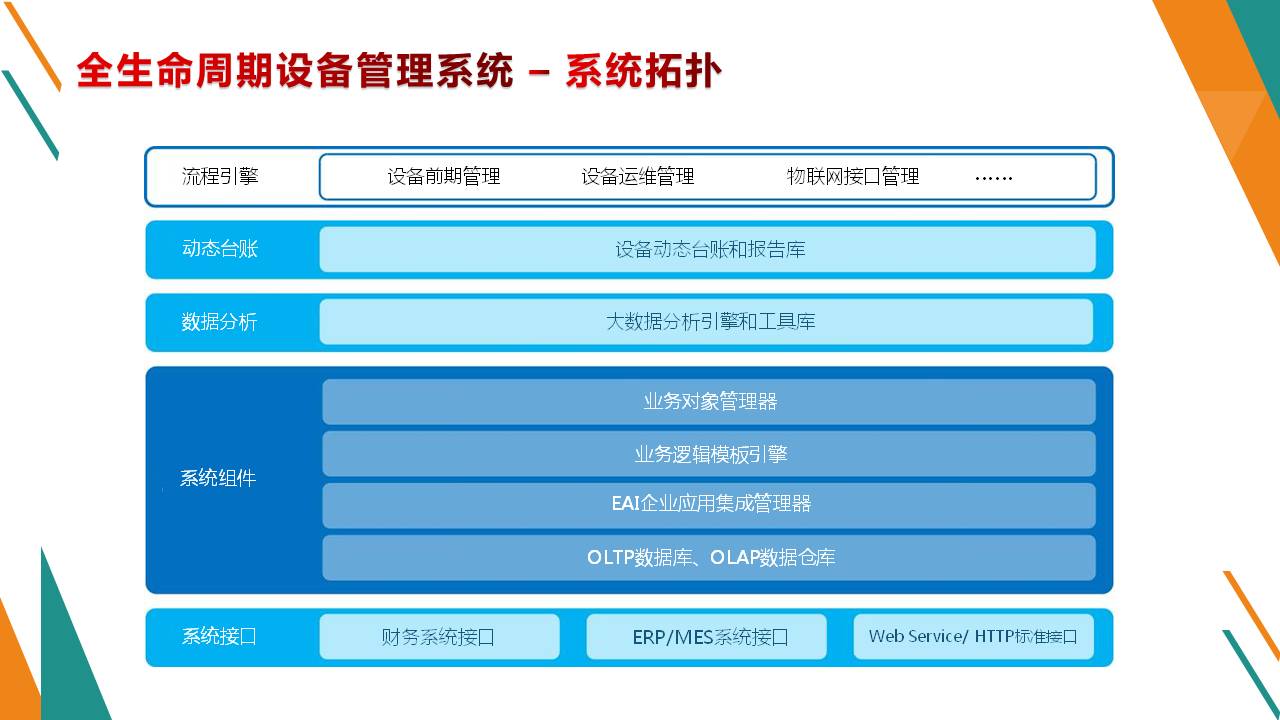 全生命周期设备管理系统 – 系统拓扑

流程引擎 设备前期管理 设备运维管理 物联网接口管理 ……

动态台账 设备动态台账和报告库

数据分析 大数据分析引擎和工具库

系统组件
业务对象管理器
业务逻辑模板引擎
EAI企业应用集成管理器
OLTP数据库、OLAP数据仓库

系统接口 财务系统接口 ERP/MES系统接口 Web Service/ HTTP标准接口